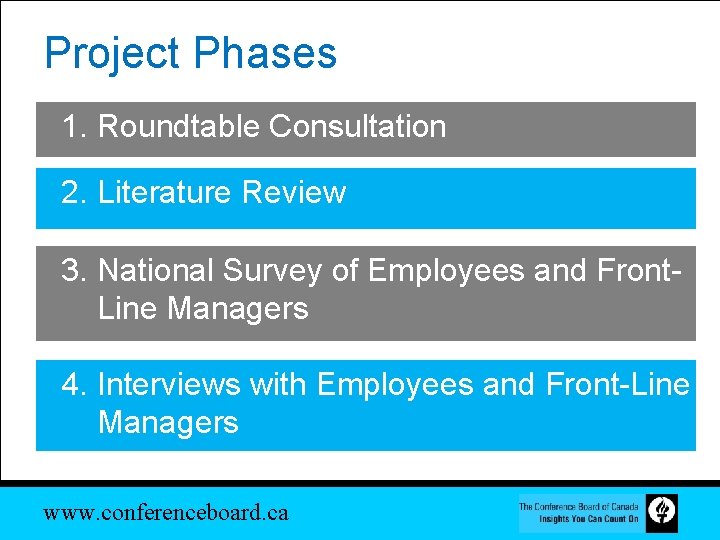 Project Phases

1. Roundtable Consultation

2. Literature Review

3. National Survey of Employees and Front-Line Managers

4. Interviews with Employees and Front-Line Managers

www.conferenceboard.ca

The Conference Board of Canada
Insights You Can Count On